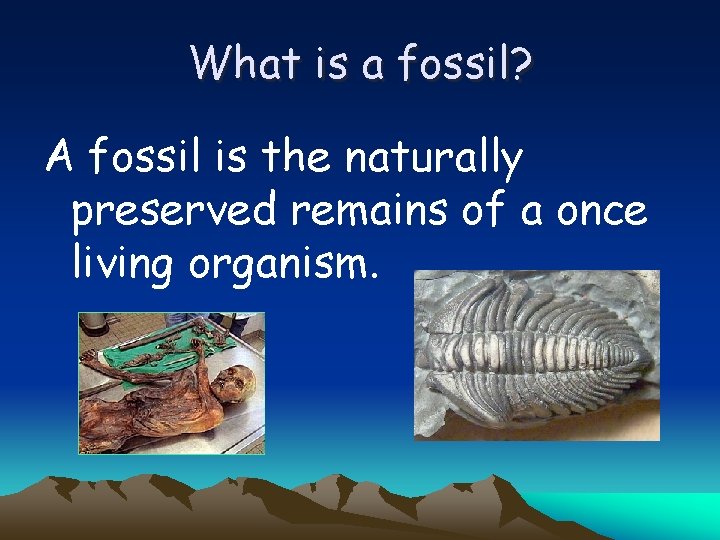 What is a fossil?

A fossil is the naturally preserved remains of a once living organism.